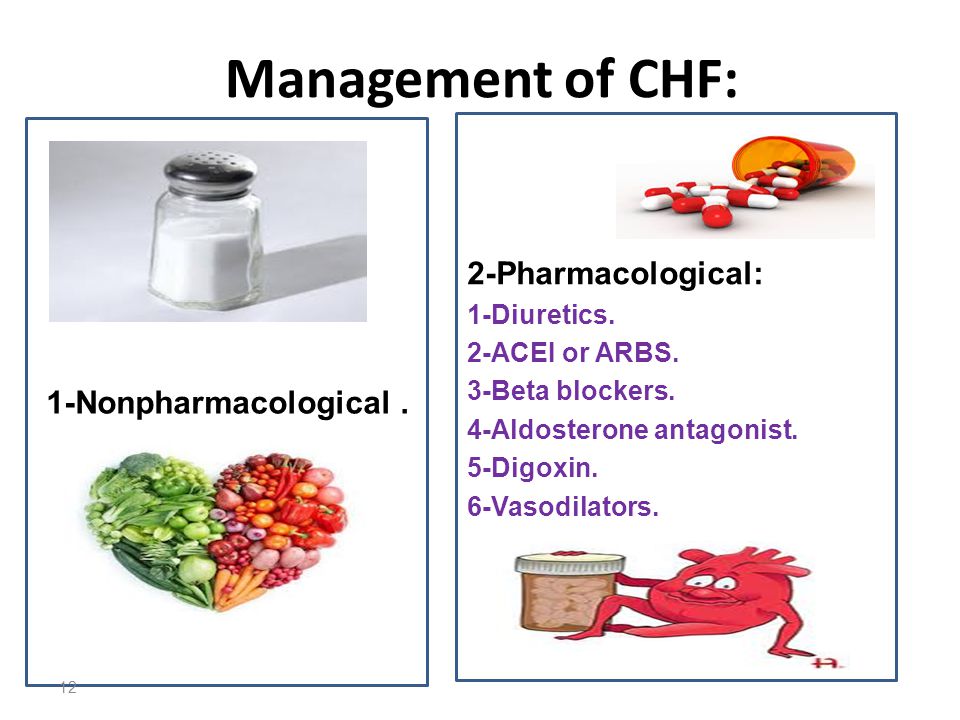 Management of CHF:

1-Nonpharmacological .

2-Pharmacological:
1-Diuretics.
2-ACEI or ARBS.
3-Beta blockers.
4-Aldosterone antagonist.
5-Digoxin.
6-Vasodilators.

12